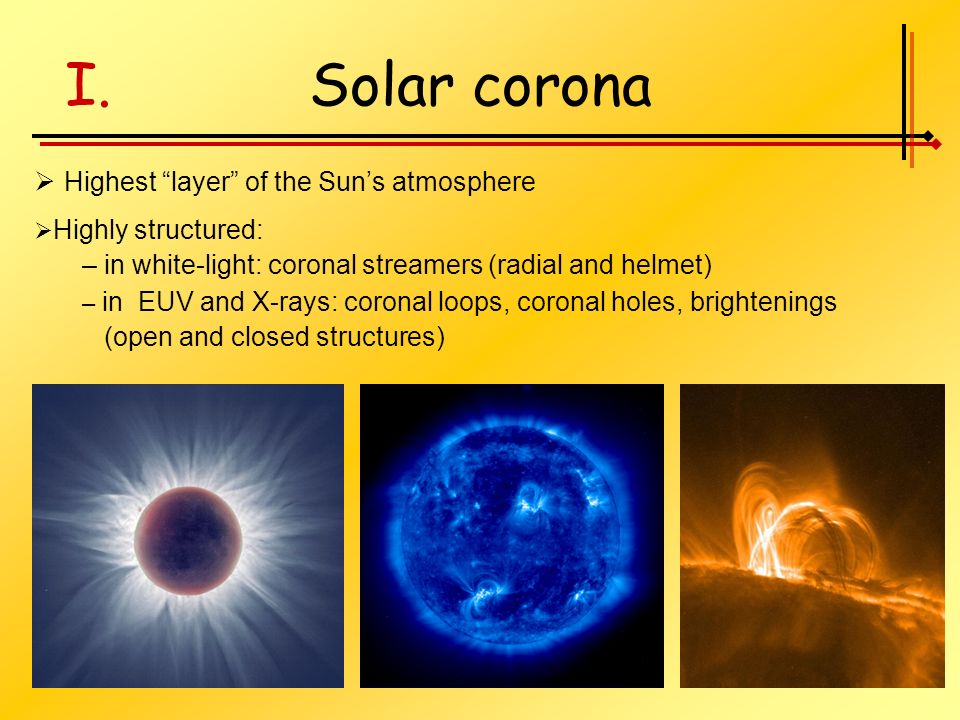 I. Solar corona

➢ Highest “layer” of the Sun’s atmosphere

➢Highly structured:
– in white-light: coronal streamers (radial and helmet)
– in EUV and X-rays: coronal loops, coronal holes, brightenings (open and closed structures)